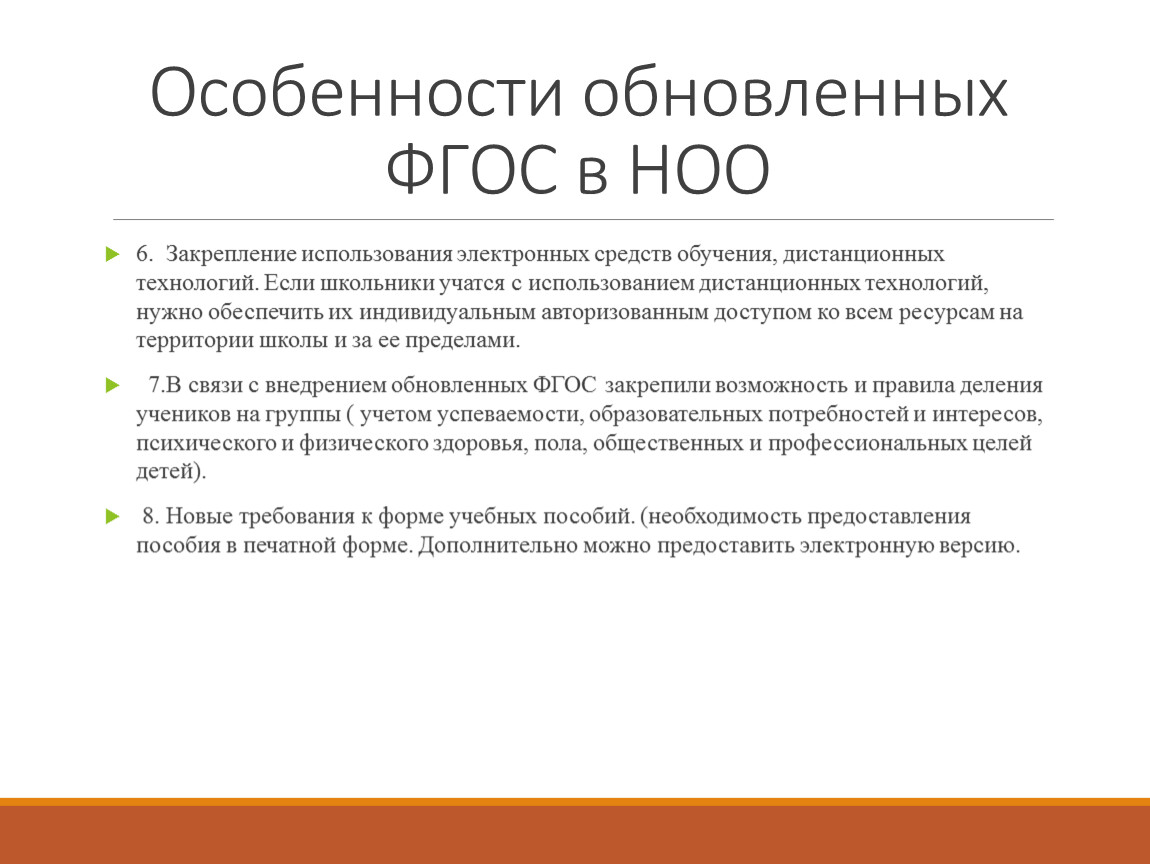 Особенности обновленных ФГОС в НОО

6. Закрепление использования электронных средств обучения, дистанционных технологий. Если школьники учатся с использованием дистанционных технологий, нужно обеспечить их индивидуальным авторизованным доступом ко всем ресурсам на территории школы и за ее пределами.

7.В связи с внедрением обновленных ФГОС закрепили возможность и правила деления учеников на группы ( учетом успеваемости, образовательных потребностей и интересов, психического и физического здоровья, пола, общественных и профессиональных целей детей).

8. Новые требования к форме учебных пособий. (необходимость предоставления пособия в печатной форме. Дополнительно можно предоставить электронную версию.